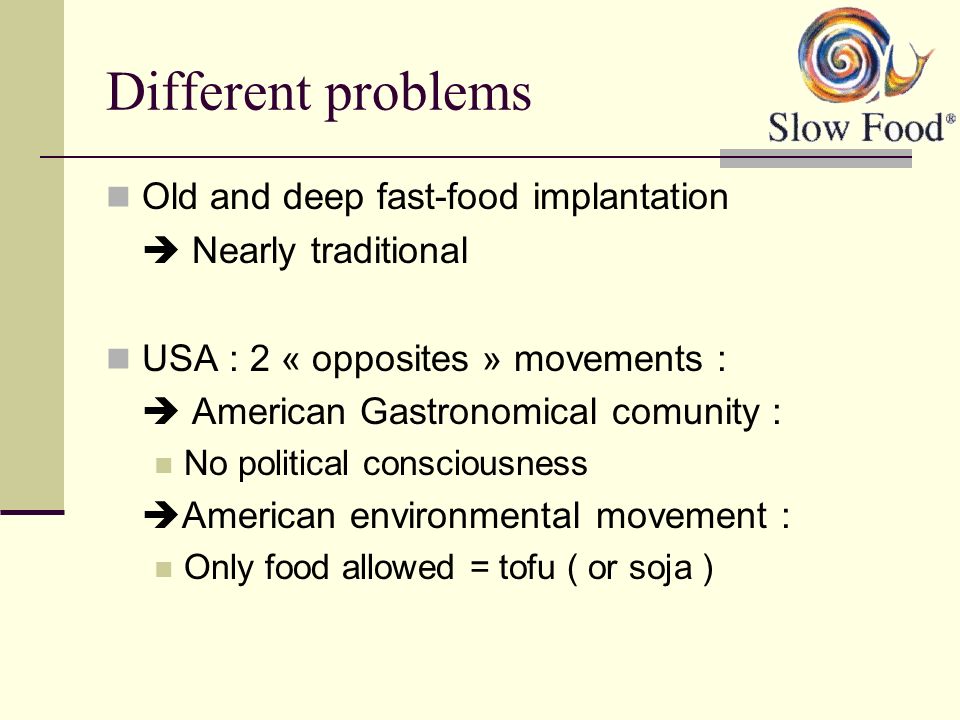 Different problems

Slow Food®

Old and deep fast-food implantation

➔ Nearly traditional

USA : 2 « opposites » movements :

➔ American Gastronomical comunity :

No political consciousness

➔American environmental movement :

Only food allowed = tofu ( or soja )